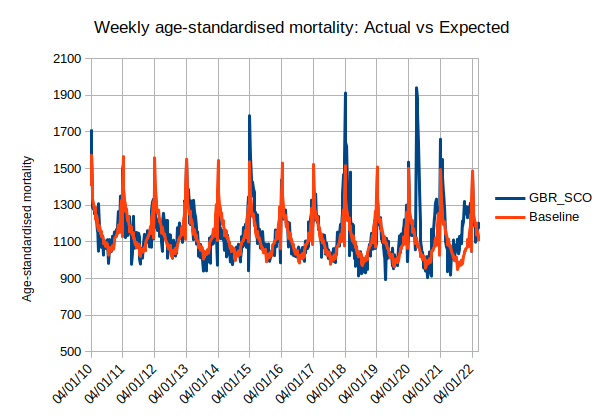 Weekly age-standardised mortality: Actual vs Expected

Age-standardised mortality

2100
1900
1700
1500
1300
1100
900
700
500

04/01/10
04/01/11
04/01/12
04/01/13
04/01/14
04/01/15
04/01/16
04/01/17
04/01/18
04/01/19
04/01/20
04/01/21
04/01/22

GBR_SCO
Baseline